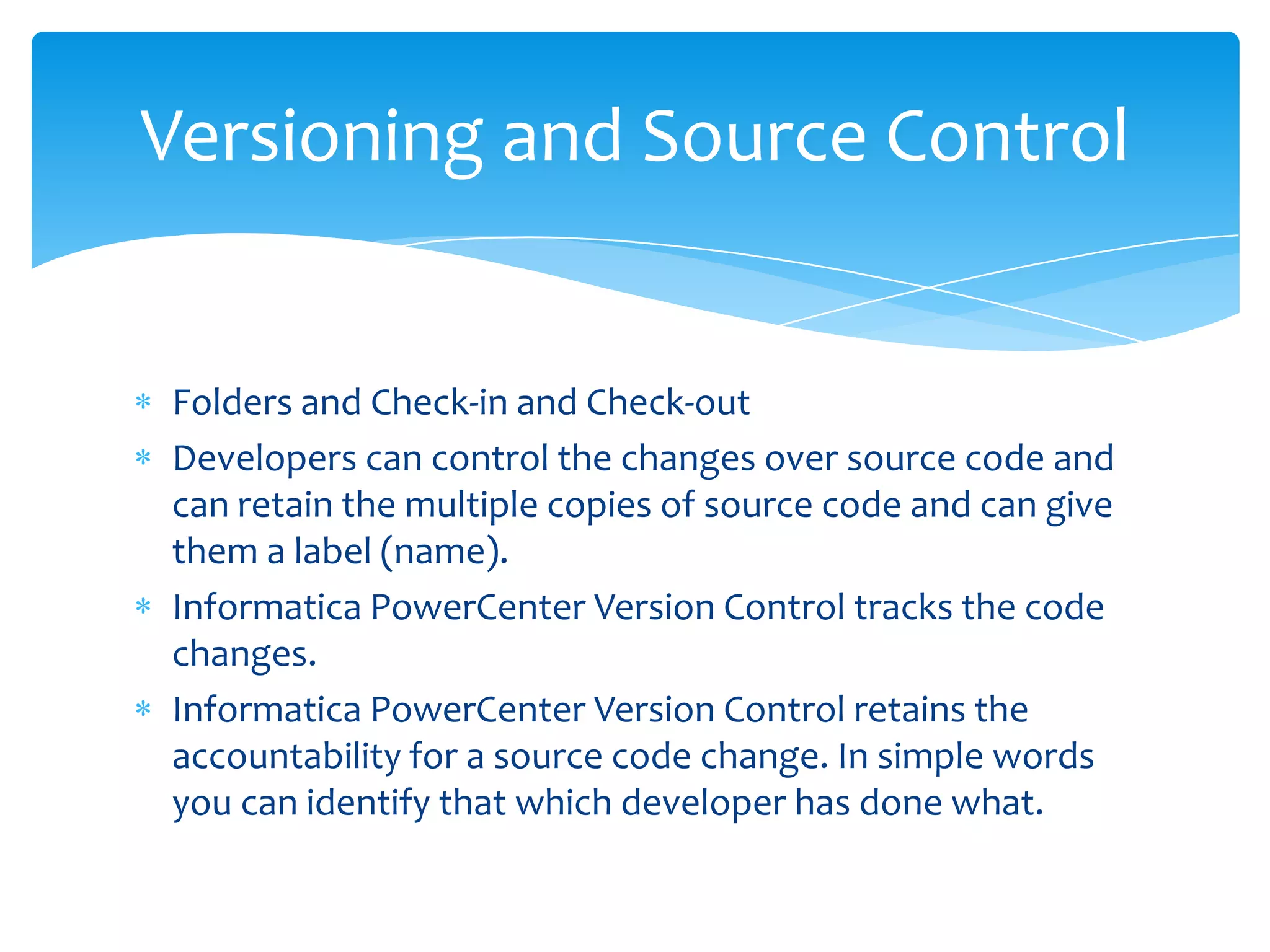 Versioning and Source Control

* Folders and Check-in and Check-out
* Developers can control the changes over source code and can retain the multiple copies of source code and can give them a label (name).
* Informatica PowerCenter Version Control tracks the code changes.
* Informatica PowerCenter Version Control retains the accountability for a source code change. In simple words you can identify that which developer has done what.